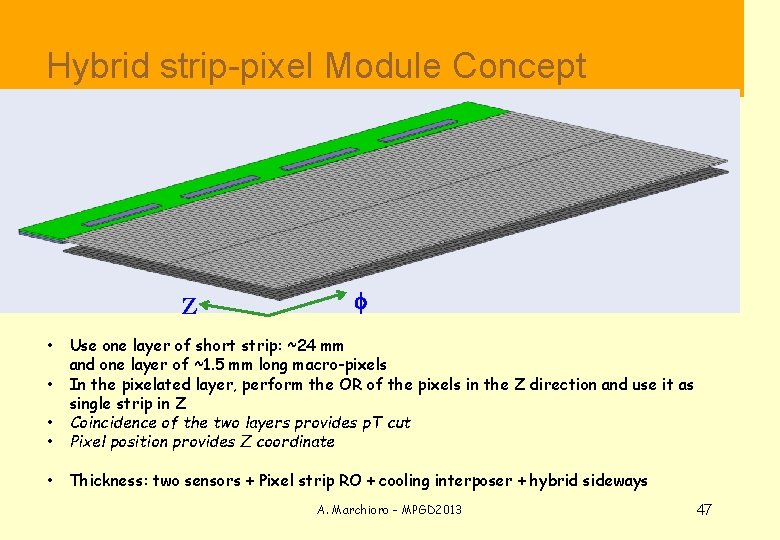 Hybrid strip-pixel Module Concept

Z

$\phi$

• Use one layer of short strip: ~24 mm and one layer of ~1.5 mm long macro-pixels
• In the pixelated layer, perform the OR of the pixels in the Z direction and use it as single strip in Z
• Coincidence of the two layers provides pT cut
• Pixel position provides Z coordinate

• Thickness: two sensors + Pixel strip RO + cooling interposer + hybrid sideways

A. Marchioro - MPGD2013

47